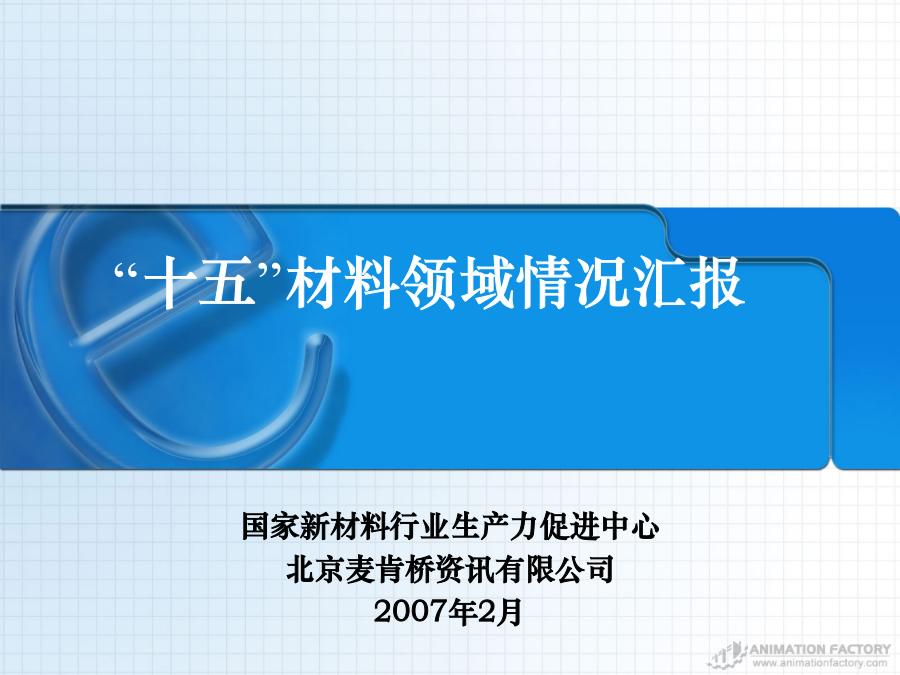 “十五”材料领域情况汇报

国家新材料行业生产力促进中心
北京麦肯桥资讯有限公司
2007年2月

ANIMATION FACTORY
www.animationfactory.com